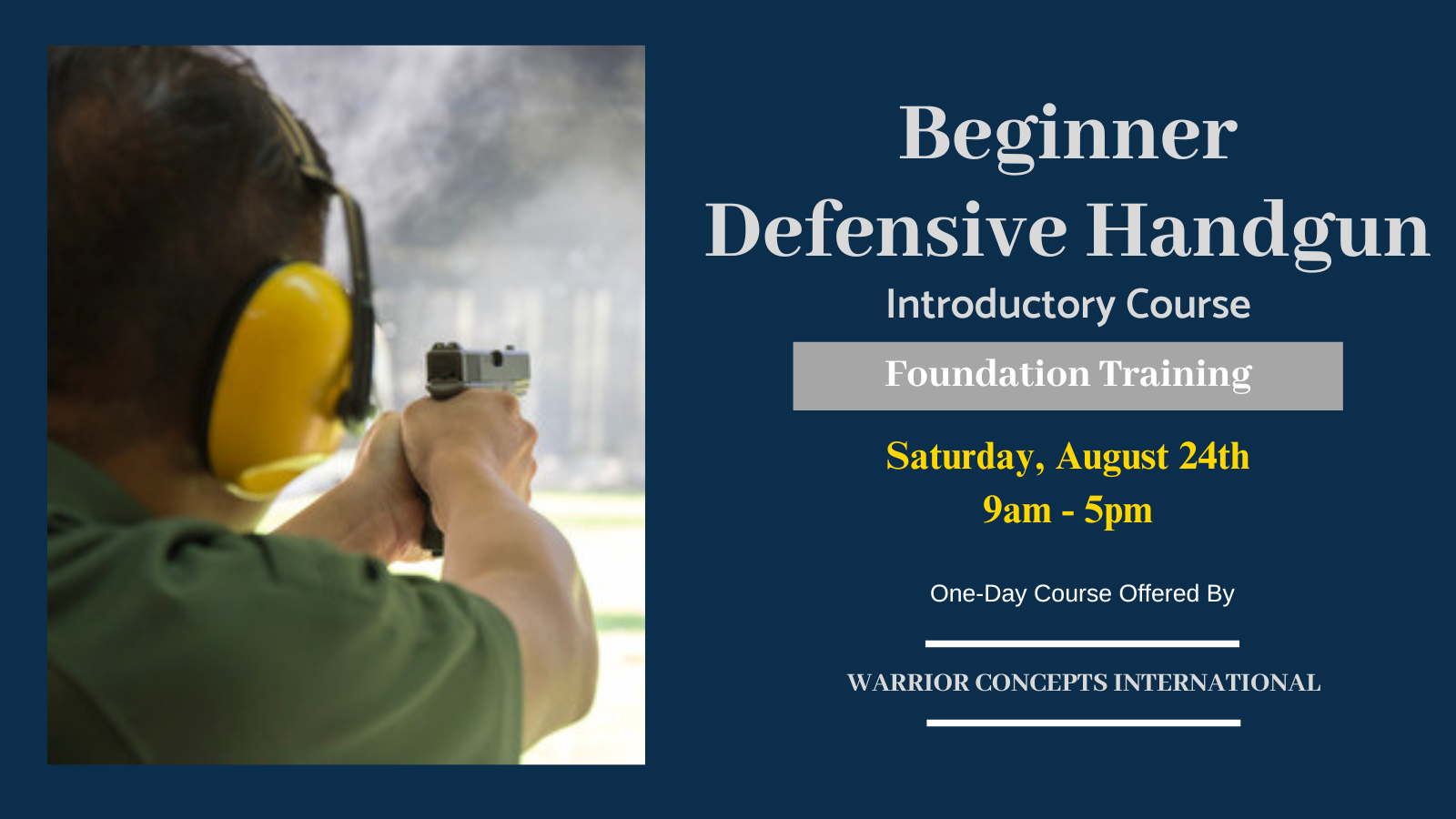 Beginner
Defensive Handgun
Introductory Course

Foundation Training

Saturday, August 24th
9am - 5pm

One-Day Course Offered By

WARRIOR CONCEPTS INTERNATIONAL